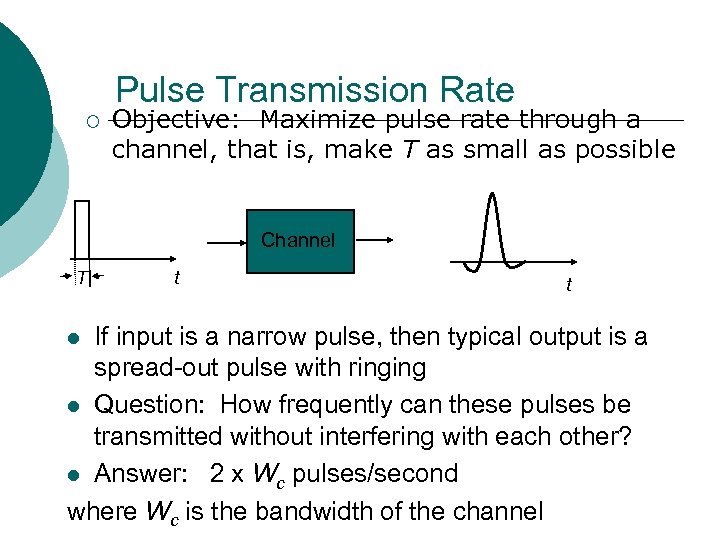 Pulse Transmission Rate

○ Objective: Maximize pulse rate through a channel, that is, make $T$ as small as possible

$T$

$t$

Channel

$t$

● If input is a narrow pulse, then typical output is a spread-out pulse with ringing

● Question: How frequently can these pulses be transmitted without interfering with each other?

● Answer: 2 x $W_c$ pulses/second

where $W_c$ is the bandwidth of the channel